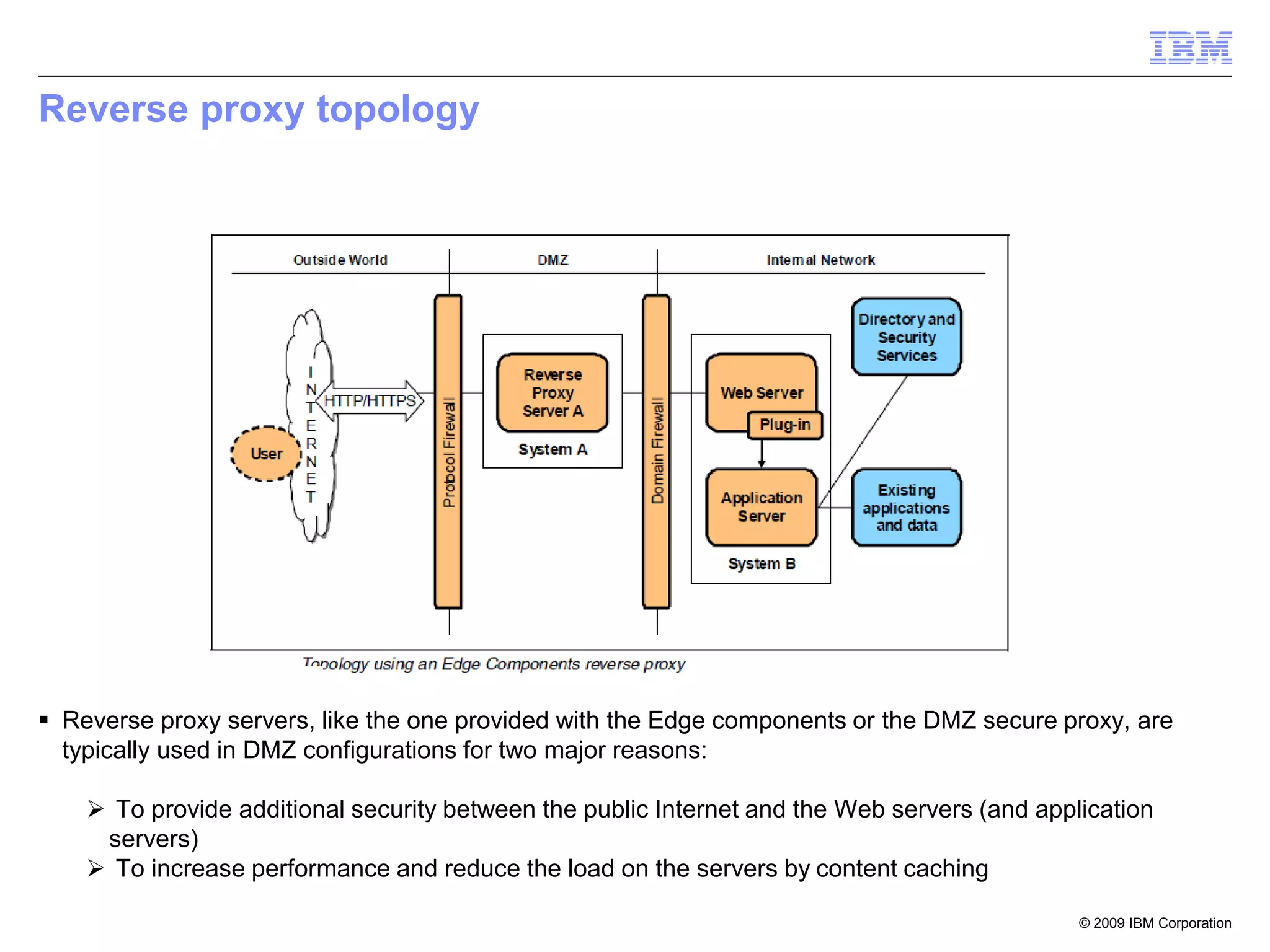 IBM

Reverse proxy topology

Outside World

DMZ

Internal Network

User

INTERNET

HTTP/HTTPS

Protocol Firewall

Reverse Proxy Server A

System A

Domain Firewall

Web Server

Plug-in

Application Server

System B

Directory and Security Services

Existing applications and data

Topology using an Edge Components reverse proxy

▪ Reverse proxy servers, like the one provided with the Edge components or the DMZ secure proxy, are typically used in DMZ configurations for two major reasons:

➢ To provide additional security between the public Internet and the Web servers (and application servers)
➢ To increase performance and reduce the load on the servers by content caching

© 2009 IBM Corporation